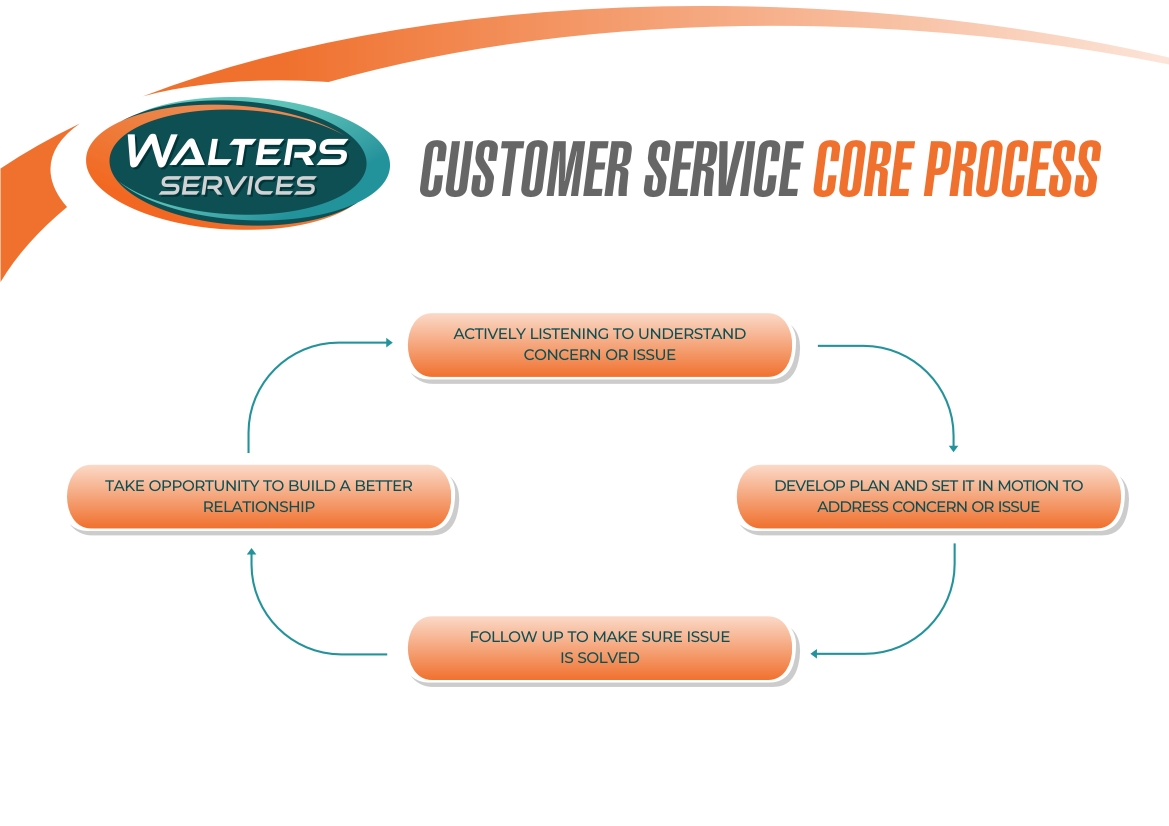 WALTERS SERVICES

CUSTOMER SERVICE CORE PROCESS

ACTIVELY LISTENING TO UNDERSTAND CONCERN OR ISSUE

DEVELOP PLAN AND SET IT IN MOTION TO ADDRESS CONCERN OR ISSUE

FOLLOW UP TO MAKE SURE ISSUE IS SOLVED

TAKE OPPORTUNITY TO BUILD A BETTER RELATIONSHIP